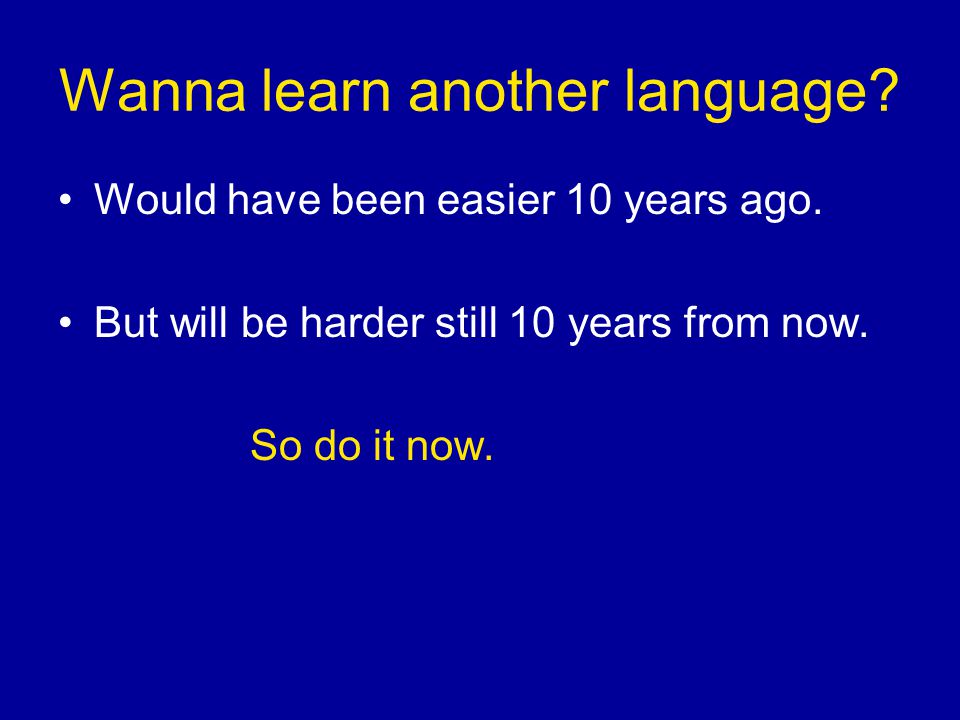 Wanna learn another language?

• Would have been easier 10 years ago.

• But will be harder still 10 years from now.

So do it now.